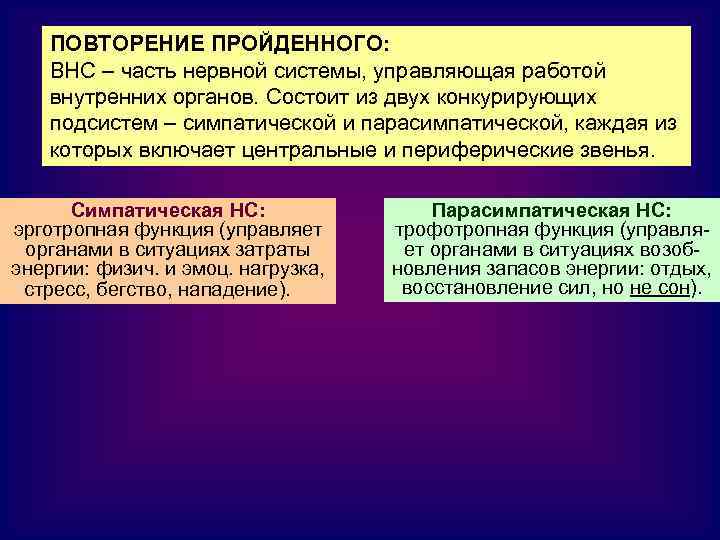 ПОВТОРЕНИЕ ПРОЙДЕННОГО:
ВНС – часть нервной системы, управляющая работой внутренних органов. Состоит из двух конкурирующих подсистем – симпатической и парасимпатической, каждая из которых включает центральные и периферические звенья.

Симпатическая НС:
эрготропная функция (управляет органами в ситуациях затраты энергии: физич. и эмоц. нагрузка, стресс, бегство, нападение).

Парасимпатическая НС:
трофотропная функция (управляет органами в ситуациях возобновления запасов энергии: отдых, восстановление сил, но не сон).